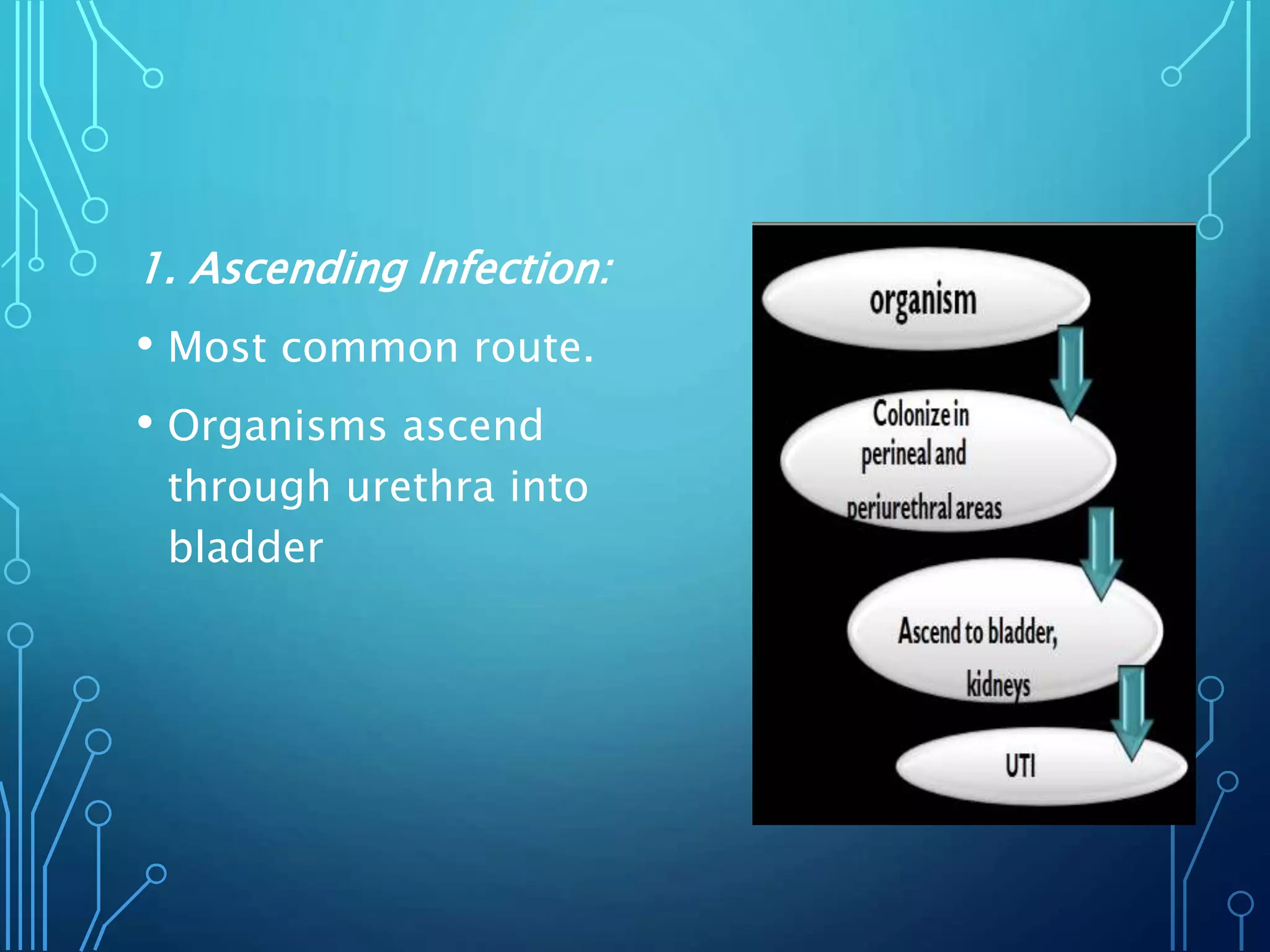 1. Ascending Infection:

• Most common route.

• Organisms ascend through urethra into bladder

organism

Colonize in perineal and periurethral areas

Ascend to bladder, kidneys

UTI